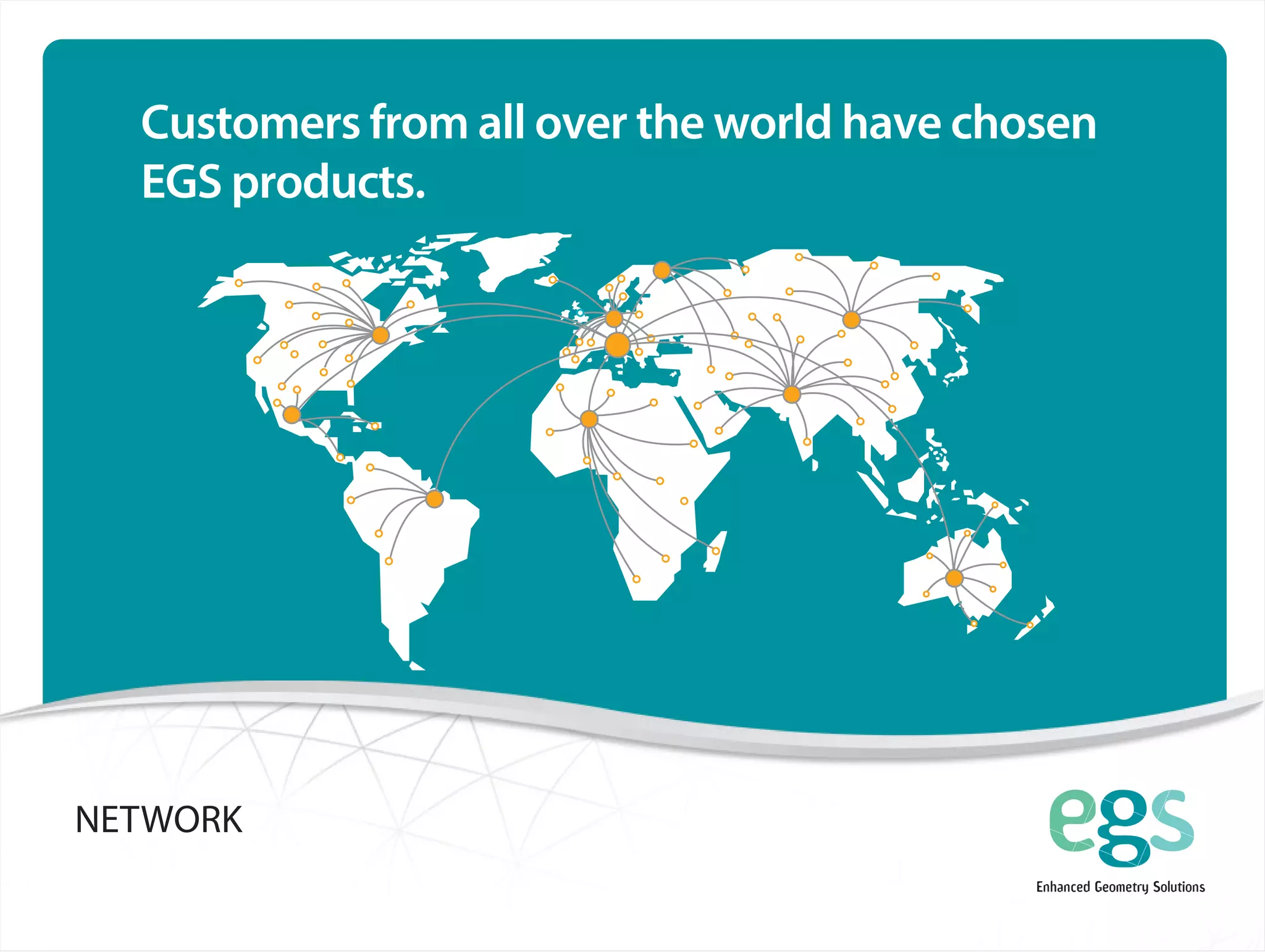 Customers from all over the world have chosen EGS products.

NETWORK

egs

Enhanced Geometry Solutions